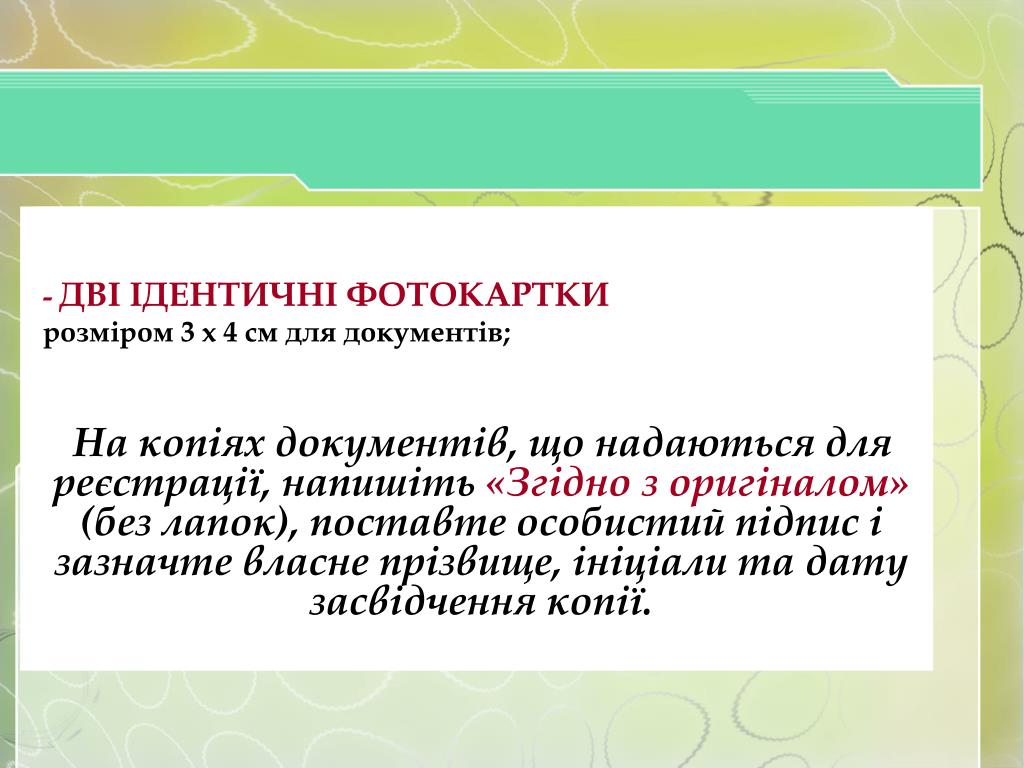 - ДВІ ІДЕНТИЧНІ ФОТОКАРТКИ
розміром 3 х 4 см для документів;

На копіях документів, що надаються для реєстрації, напишіть «Згідно з оригіналом» (без лапок), поставте особистий підпис і зазначте власне прізвище, ініціали та дату засвідчення копії.